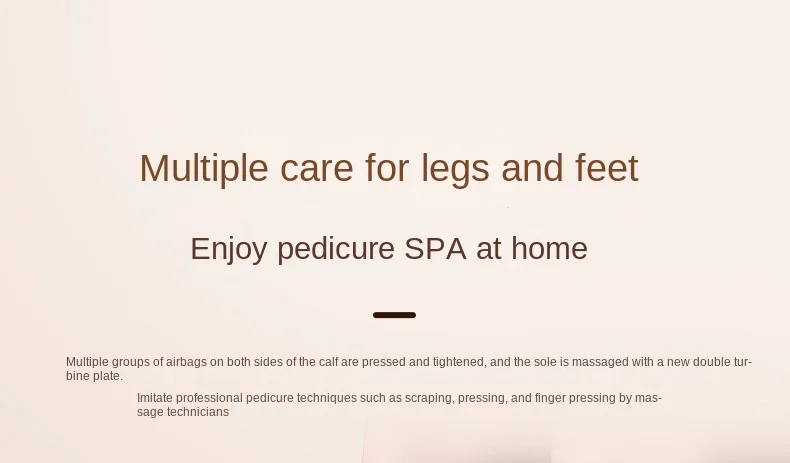 Multiple care for legs and feet

Enjoy pedicure SPA at home

Multiple groups of airbags on both sides of the calf are pressed and tightened, and the sole is massaged with a new double turbine plate.

Imitate professional pedicure techniques such as scraping, pressing, and finger pressing by massage technicians